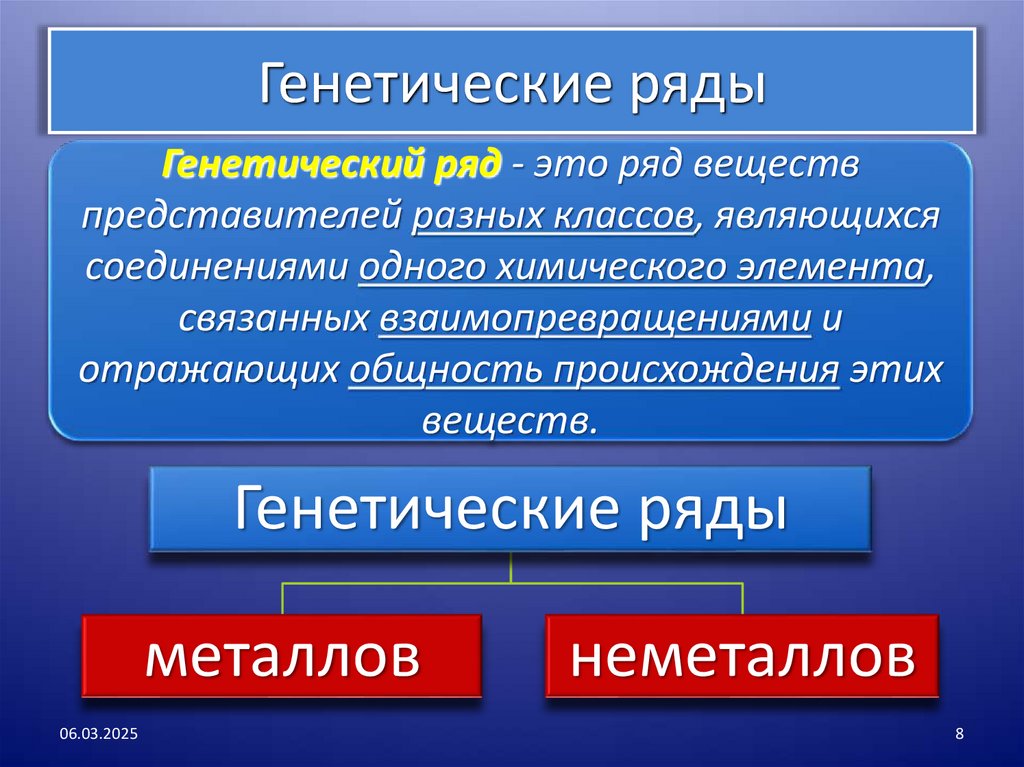 Генетические ряды

Генетический ряд - это ряд веществ представителей разных классов, являющихся соединениями одного химического элемента, связанных взаимопревращениями и отражающих общность происхождения этих веществ.

Генетические ряды

металлов

неметаллов

06.03.2025

8